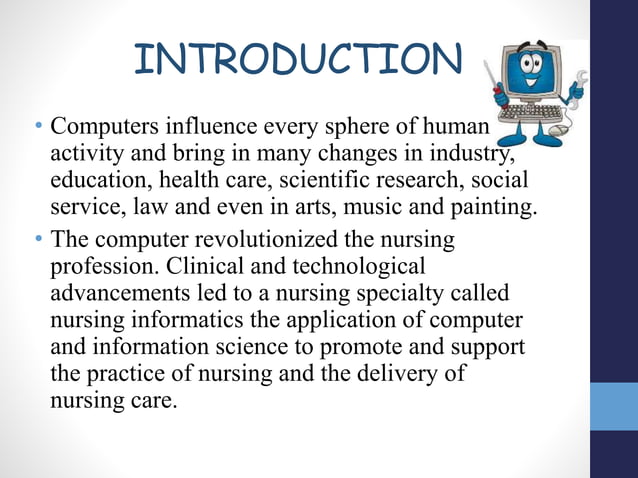 INTRODUCTION

• Computers influence every sphere of human activity and bring in many changes in industry, education, health care, scientific research, social service, law and even in arts, music and painting.

• The computer revolutionized the nursing profession. Clinical and technological advancements led to a nursing specialty called nursing informatics the application of computer and information science to promote and support the practice of nursing and the delivery of nursing care.